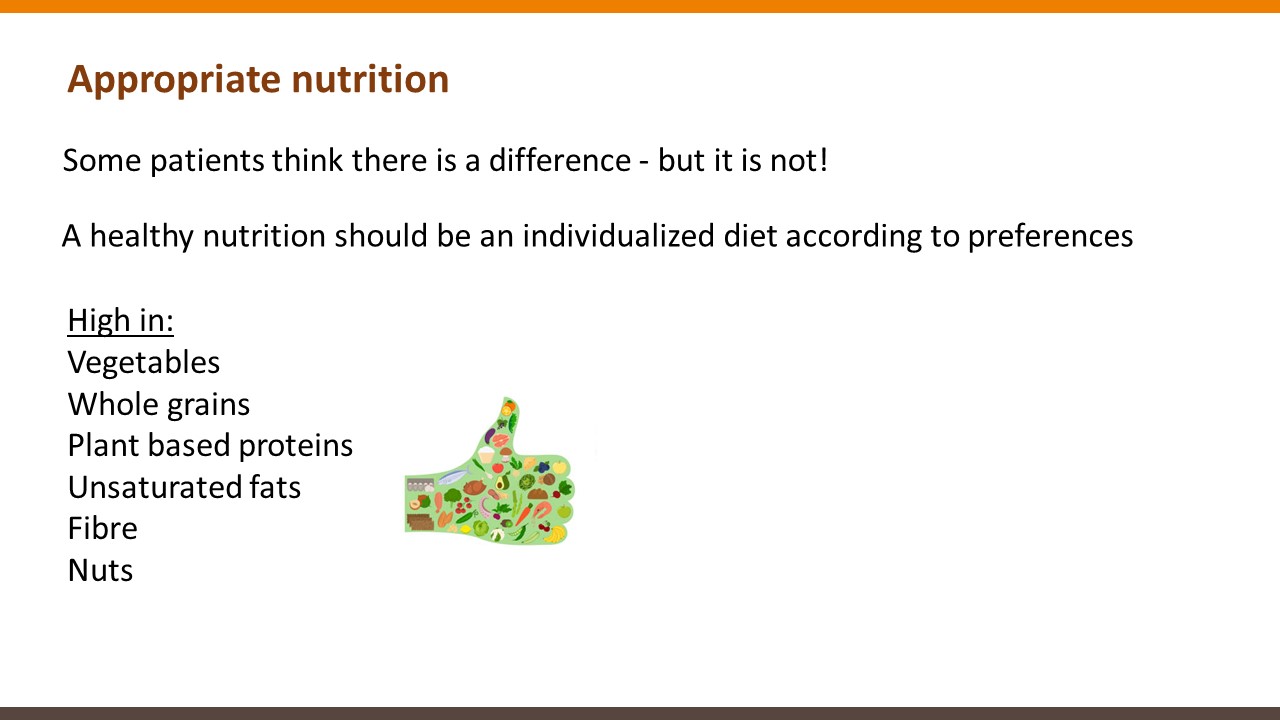 Appropriate nutrition

Some patients think there is a difference - but it is not!

A healthy nutrition should be an individualized diet according to preferences

High in:
Vegetables
Whole grains
Plant based proteins
Unsaturated fats
Fibre
Nuts